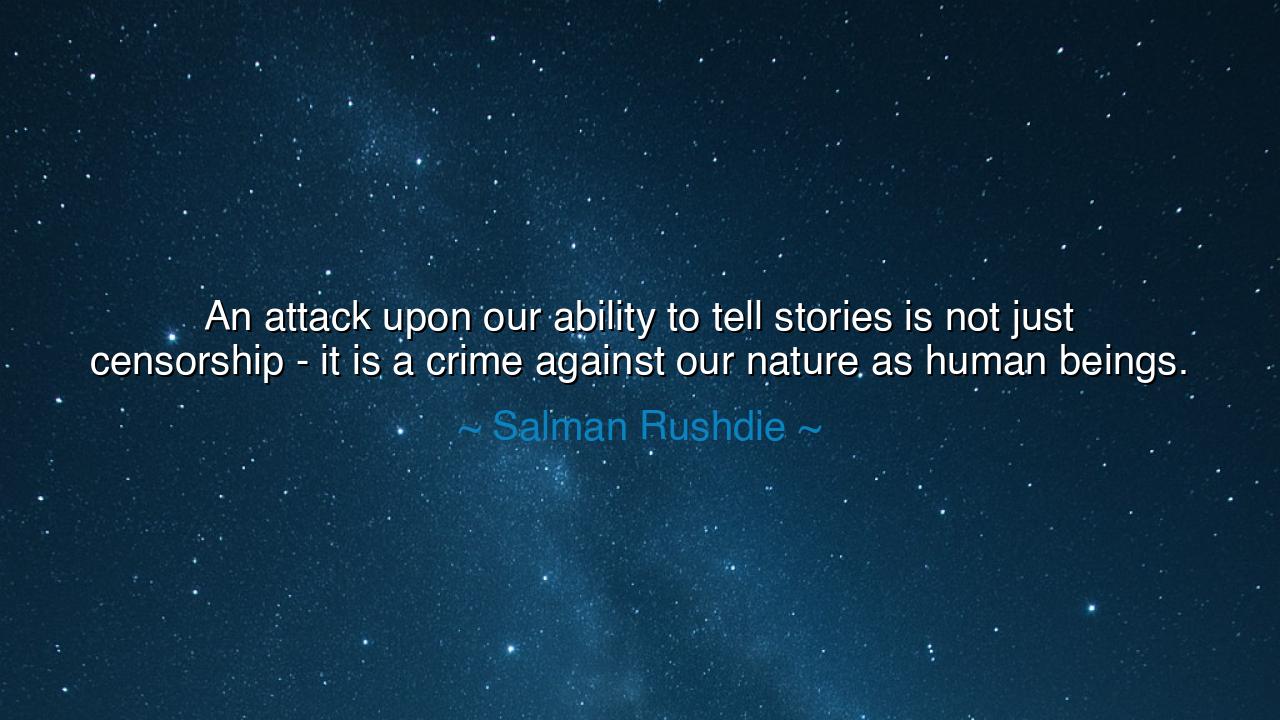 An attack upon our ability to tell stories is not just censorship - it is a crime against our nature as human beings.

~ Salman Rushdie ~